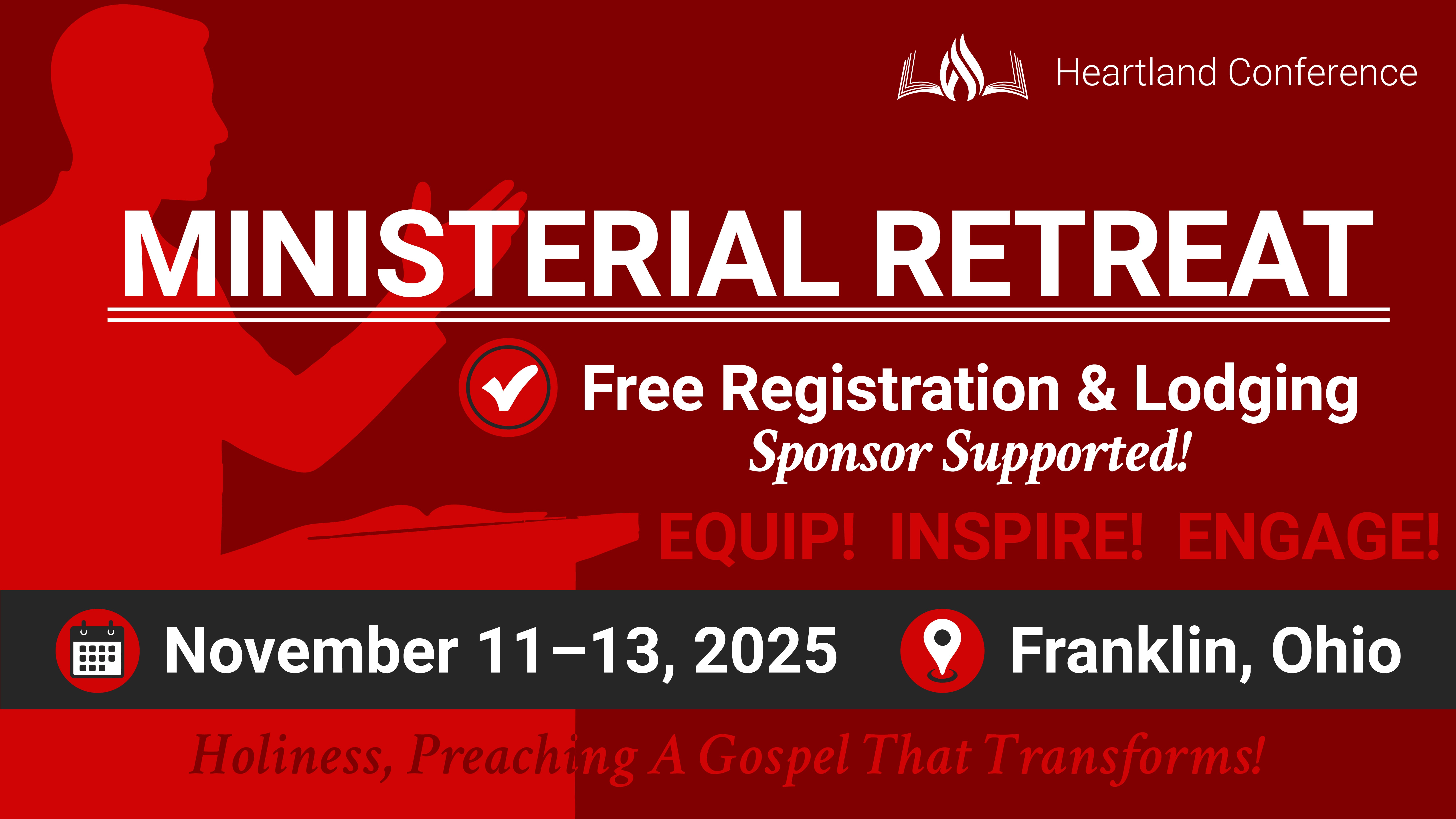 Heartland Conference

MINISTERIAL RETREAT

Free Registration & Lodging
Sponsor Supported!

EQUIP! INSPIRE! ENGAGE!

November 11–13, 2025

Franklin, Ohio

Holiness, Preaching A Gospel That Transforms!